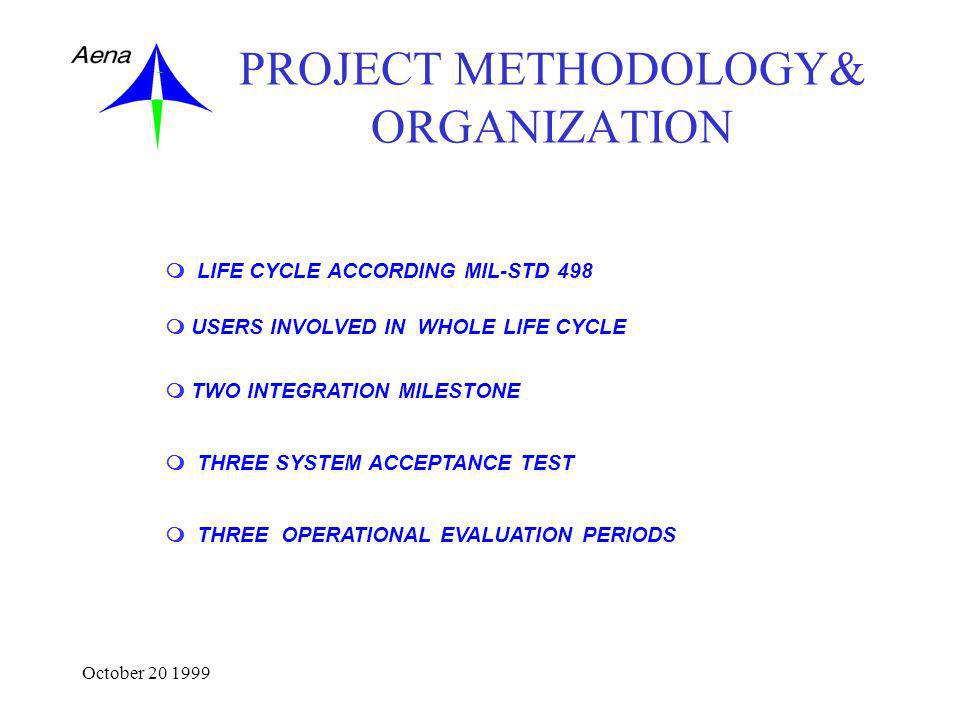 Aena

PROJECT METHODOLOGY& ORGANIZATION

LIFE CYCLE ACCORDING MIL-STD 498

USERS INVOLVED IN WHOLE LIFE CYCLE

TWO INTEGRATION MILESTONE

THREE SYSTEM ACCEPTANCE TEST

THREE OPERATIONAL EVALUATION PERIODS

October 20 1999